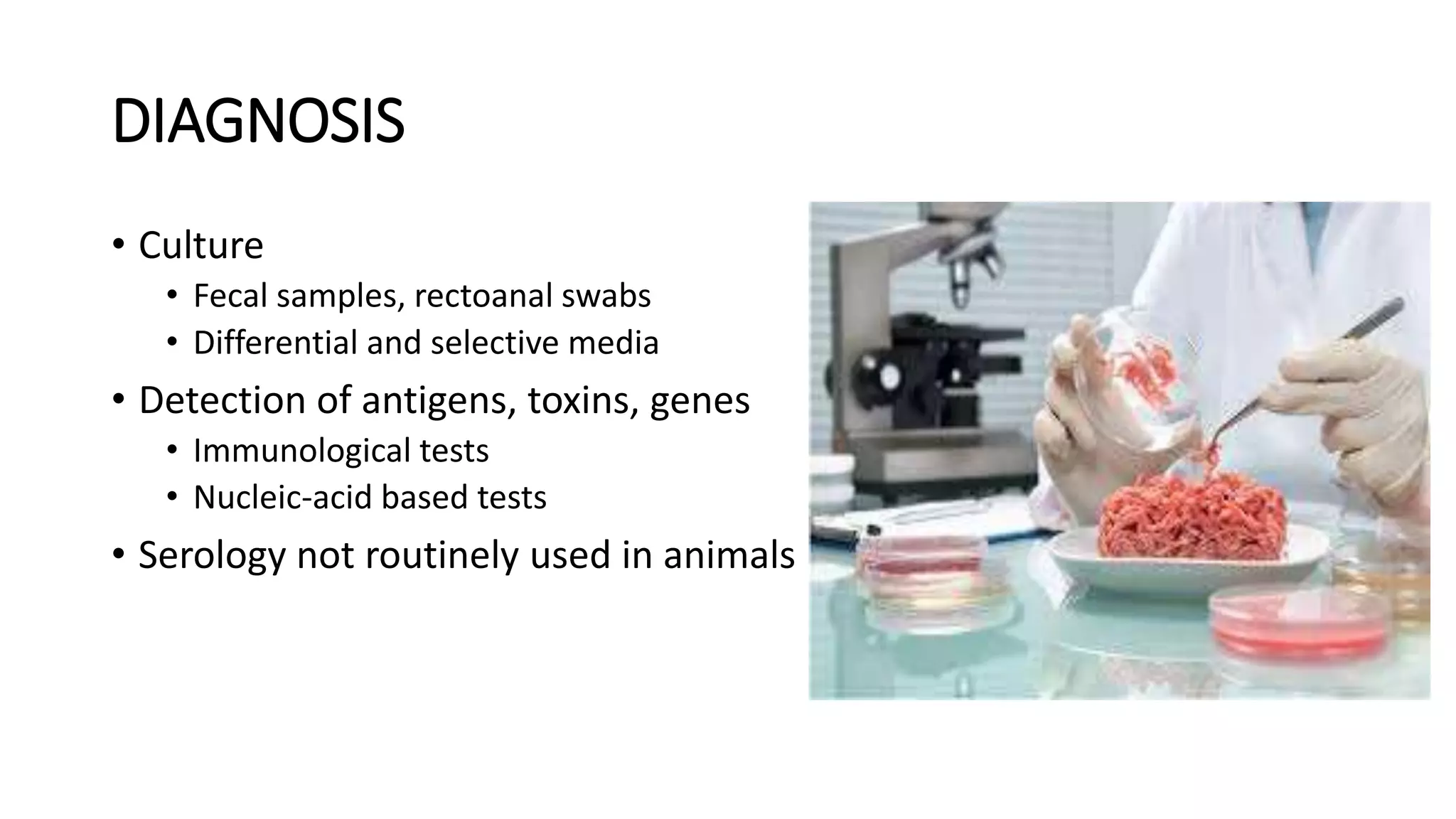 DIAGNOSIS

• Culture
  • Fecal samples, rectoanal swabs
  • Differential and selective media
• Detection of antigens, toxins, genes
  • Immunological tests
  • Nucleic-acid based tests
• Serology not routinely used in animals